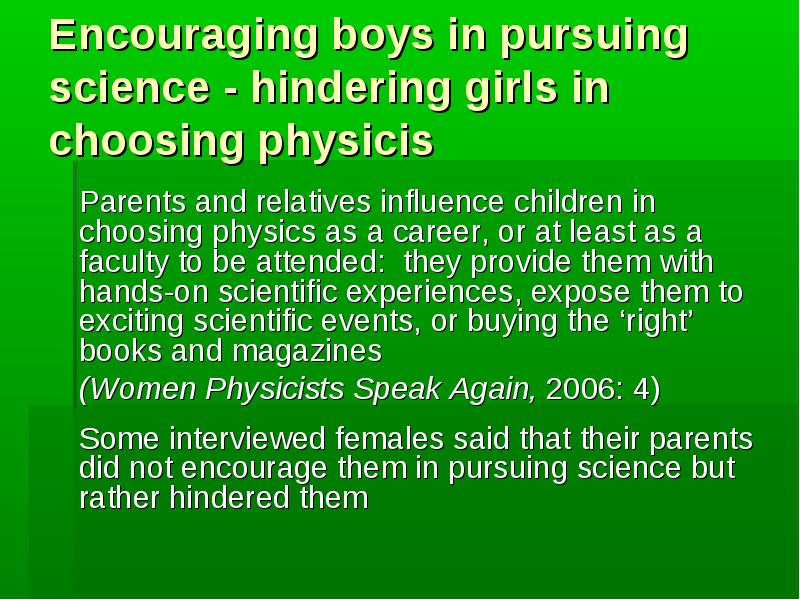 Encouraging boys in pursuing science - hindering girls in choosing physicis

Parents and relatives influence children in choosing physics as a career, or at least as a faculty to be attended: they provide them with hands-on scientific experiences, expose them to exciting scientific events, or buying the ‘right’ books and magazines

(Women Physicists Speak Again, 2006: 4)

Some interviewed females said that their parents did not encourage them in pursuing science but rather hindered them